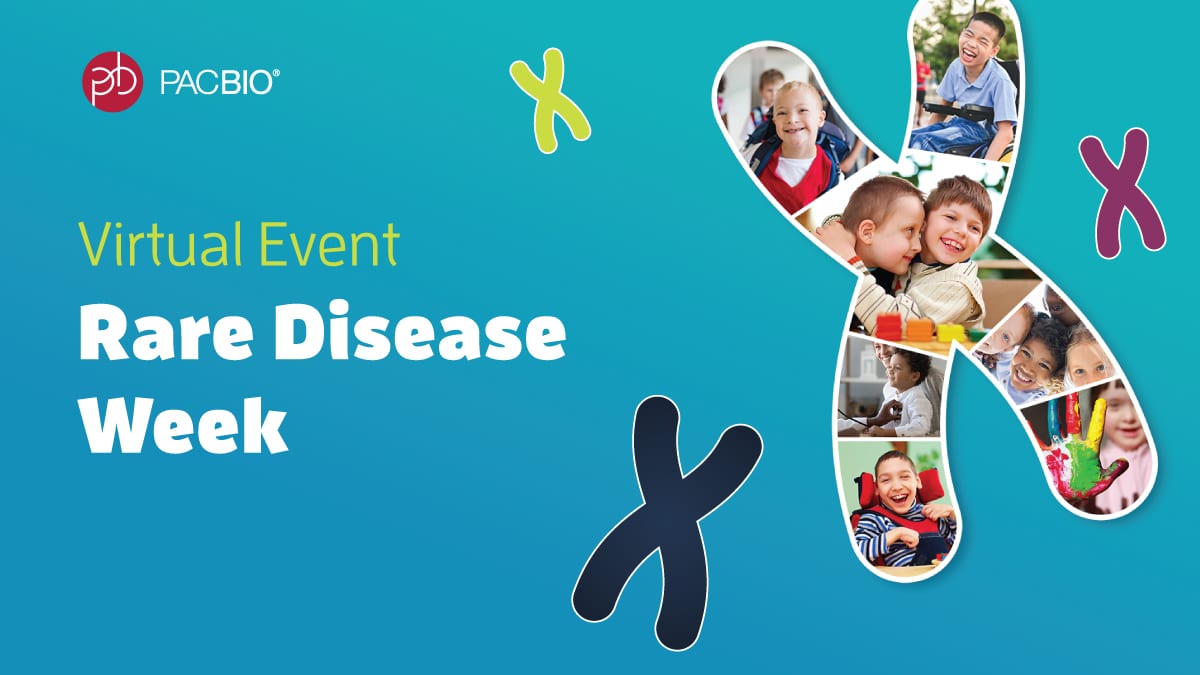 pb PACBIO®

Virtual Event

Rare Disease Week